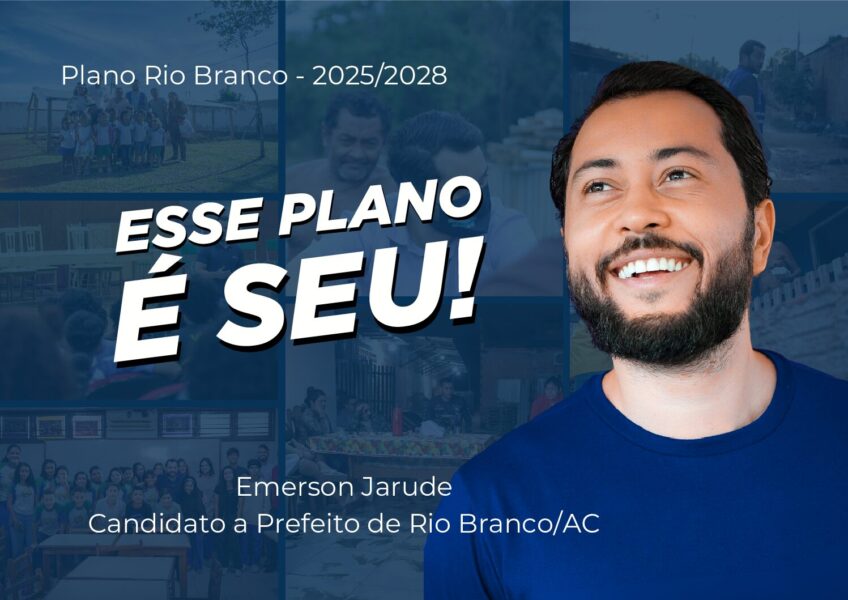 Plano Rio Branco - 2025/2028

ESSE PLANO É SEU!

Emerson Jarude
Candidato a Prefeito de Rio Branco/AC